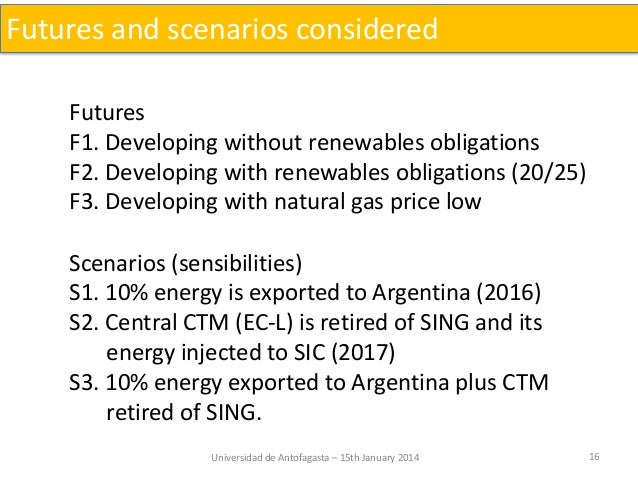 Futures and scenarios considered

Futures
F1. Developing without renewables obligations
F2. Developing with renewables obligations (20/25)
F3. Developing with natural gas price low

Scenarios (sensibilities)
S1. 10% energy is exported to Argentina (2016)
S2. Central CTM (EC-L) is retired of SING and its energy injected to SIC (2017)
S3. 10% energy exported to Argentina plus CTM retired of SING.

Universidad de Antofagasta – 15th January 2014

16